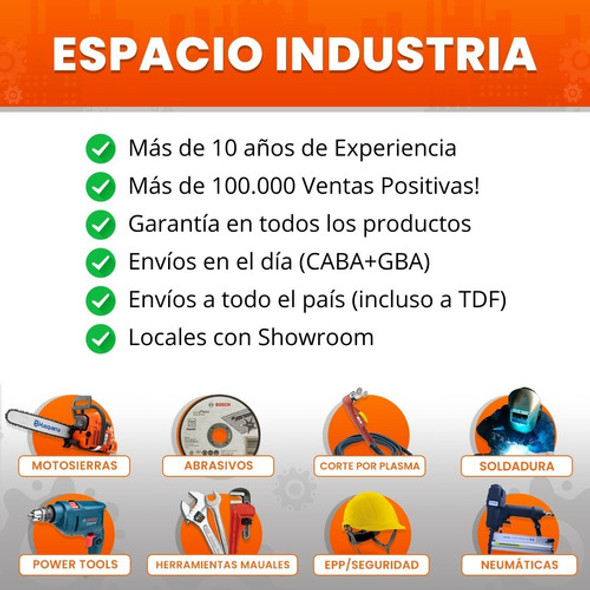 ESPACIO INDUSTRIA

Más de 10 años de Experiencia
Más de 100.000 Ventas Positivas!
Garantía en todos los productos
Envíos en el día (CABA+GBA)
Envíos a todo el país (incluso a TDF)
Locales con Showroom

Husqvarna
MOTOSIERRAS
BOSCH
ABRASIVOS
CORTE POR PLASMA
SOLDADURA
POWER TOOLS
HERRAMIENTAS MAUALES
EPP/SEGURIDAD
NEUMÁTICAS